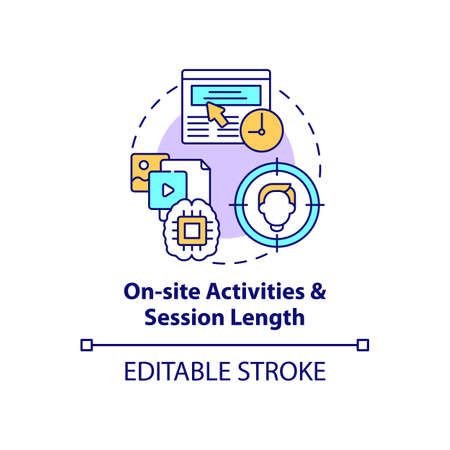 On-site Activities & Session Length

EDITABLE STROKE